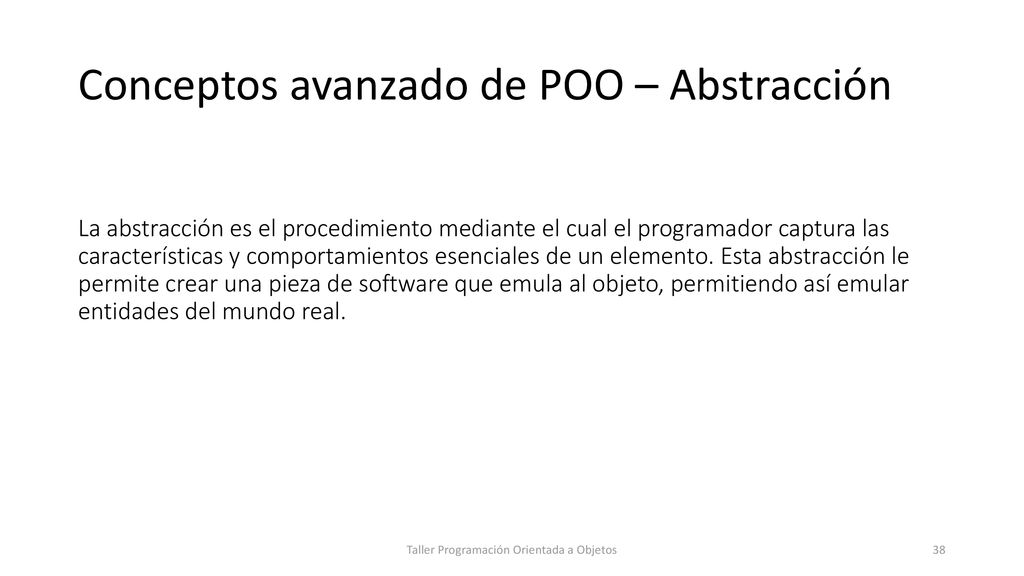 Conceptos avanzado de POO – Abstracción

La abstracción es el procedimiento mediante el cual el programador captura las características y comportamientos esenciales de un elemento. Esta abstracción le permite crear una pieza de software que emula al objeto, permitiendo así emular entidades del mundo real.

Taller Programación Orientada a Objetos

38